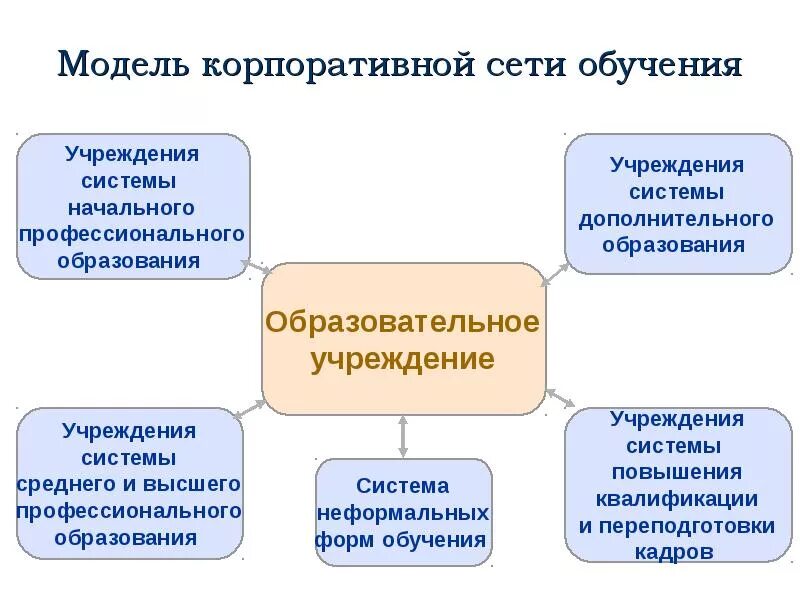 Модель корпоративной сети обучения

Учреждения системы начального профессионального образования

Учреждения системы дополнительного образования

Образовательное учреждение

Учреждения системы среднего и высшего профессионального образования

Система неформальных форм обучения

Учреждения системы повышения квалификации и переподготовки кадров